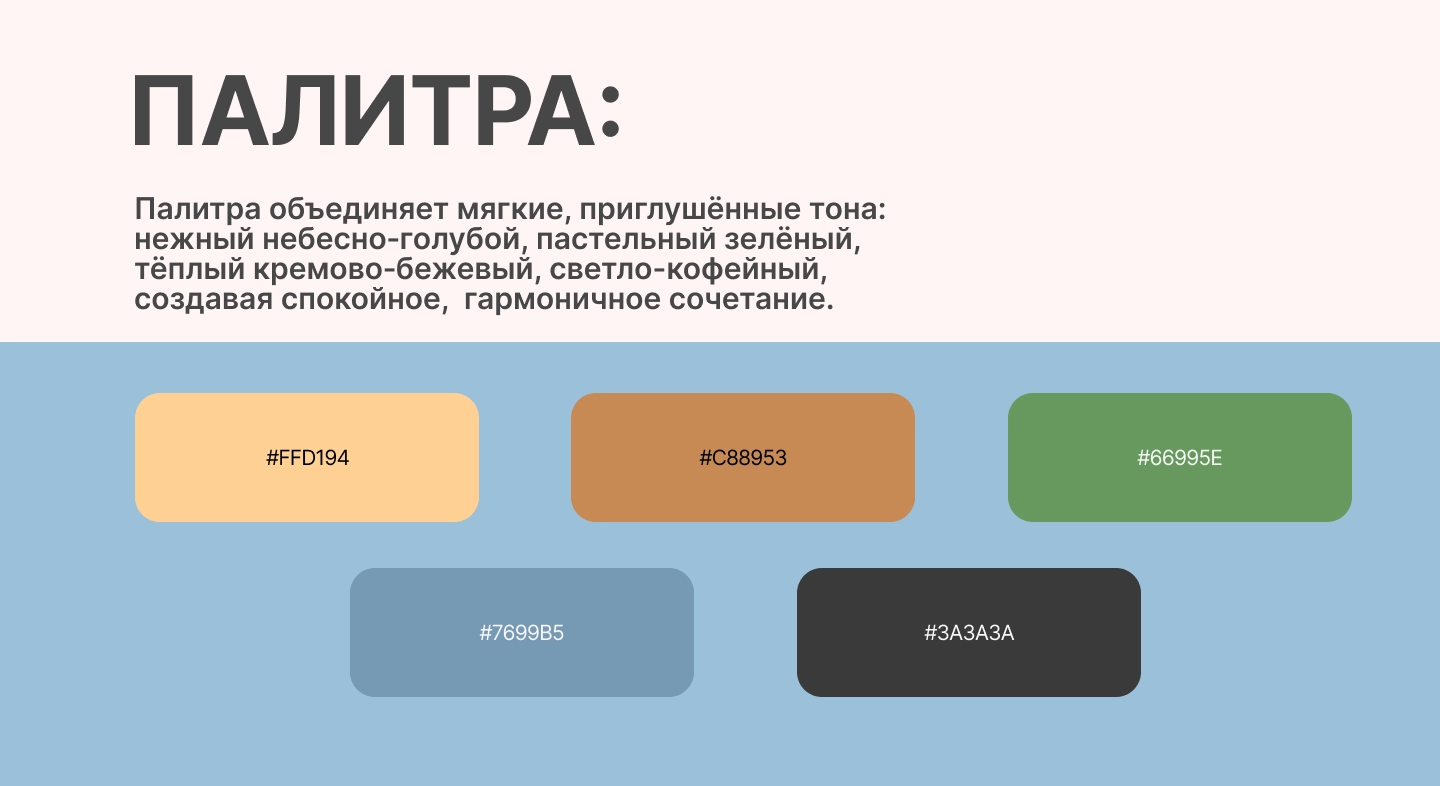 ПАЛИТРА:

Палитра объединяет мягкие, приглушённые тона: нежный небесно-голубой, пастельный зелёный, тёплый кремово-бежевый, светло-кофейный, создавая спокойное, гармоничное сочетание.

#FFD194

#C88953

#66995E

#7699B5

#3A3A3A